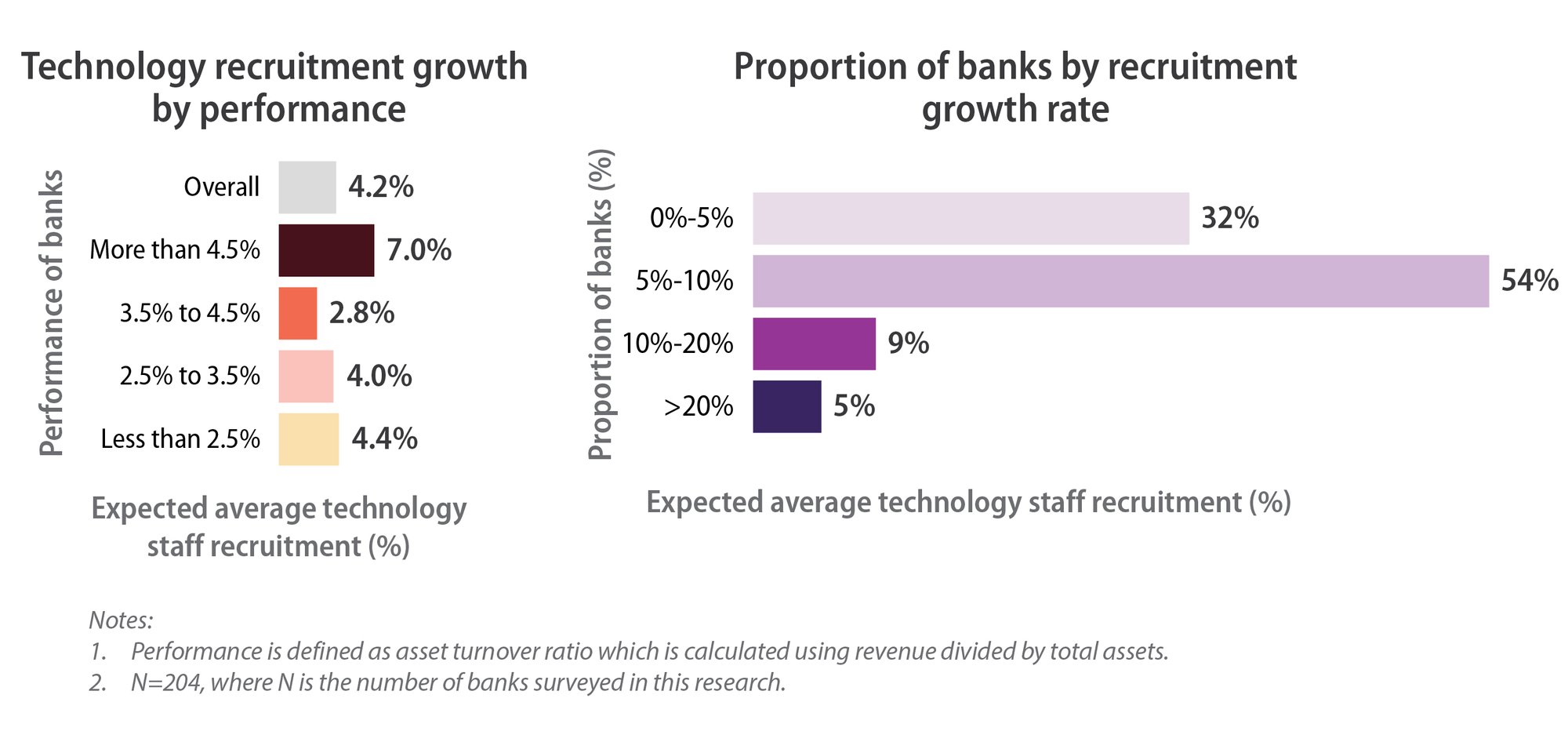 Technology recruitment growth by performance

Performance of banks

Overall 4.2%
More than 4.5% 7.0%
3.5% to 4.5% 2.8%
2.5% to 3.5% 4.0%
Less than 2.5% 4.4%

Expected average technology staff recruitment (%)

Proportion of banks by recruitment growth rate

Proportion of banks (%)

0%-5% 32%
5%-10% 54%
10%-20% 9%
>20% 5%

Expected average technology staff recruitment (%)

Notes:
1. Performance is defined as asset turnover ratio which is calculated using revenue divided by total assets.
2. N=204, where N is the number of banks surveyed in this research.